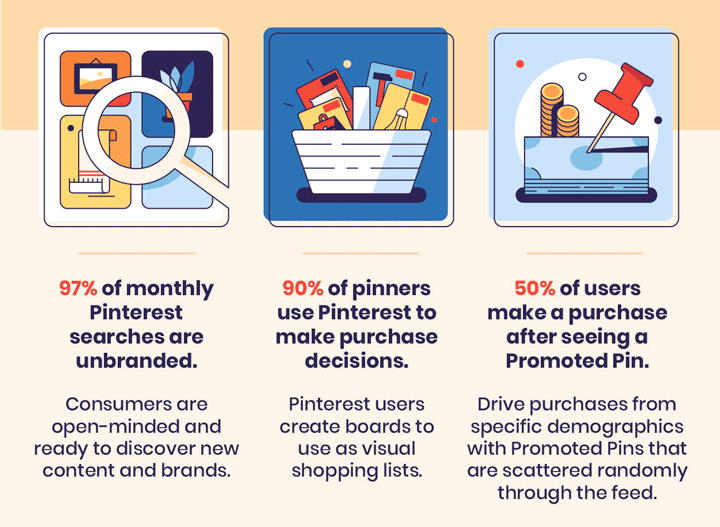 97% of monthly Pinterest searches are unbranded.

Consumers are open-minded and ready to discover new content and brands.

90% of pinners use Pinterest to make purchase decisions.

Pinterest users create boards to use as visual shopping lists.

50% of users make a purchase after seeing a Promoted Pin.

Drive purchases from specific demographics with Promoted Pins that are scattered randomly through the feed.